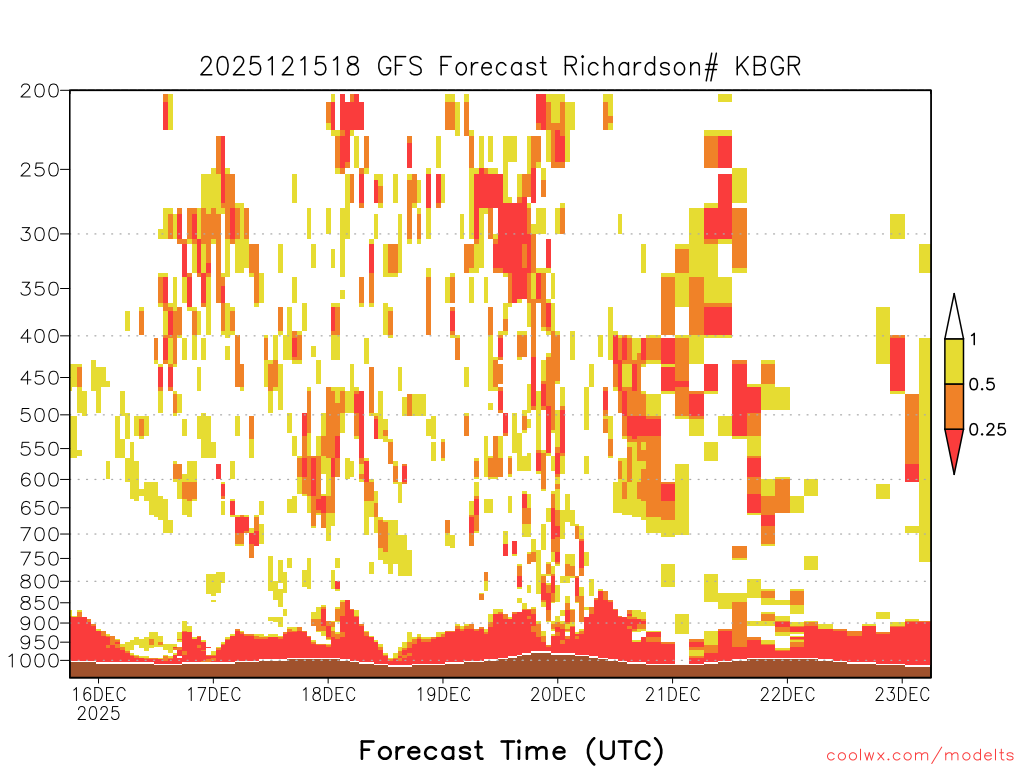 2025121518 GFS Forecast Richardson# KBGR

200
250
300
350
400
450
500
550
600
650
700
750
800
850
900
950
1000

1
0.5
0.25

16DEC
2025
17DEC
18DEC
19DEC
20DEC
21DEC
22DEC
23DEC

Forecast Time (UTC)

coolwx.com/modelts